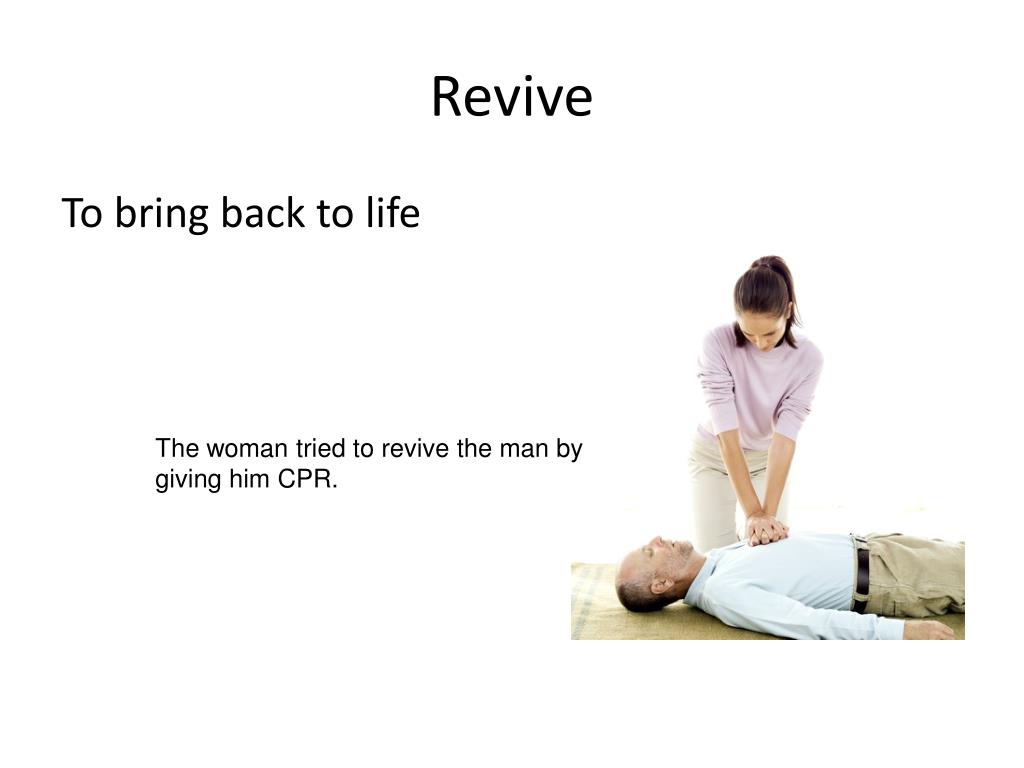 Revive

To bring back to life

The woman tried to revive the man by giving him CPR.